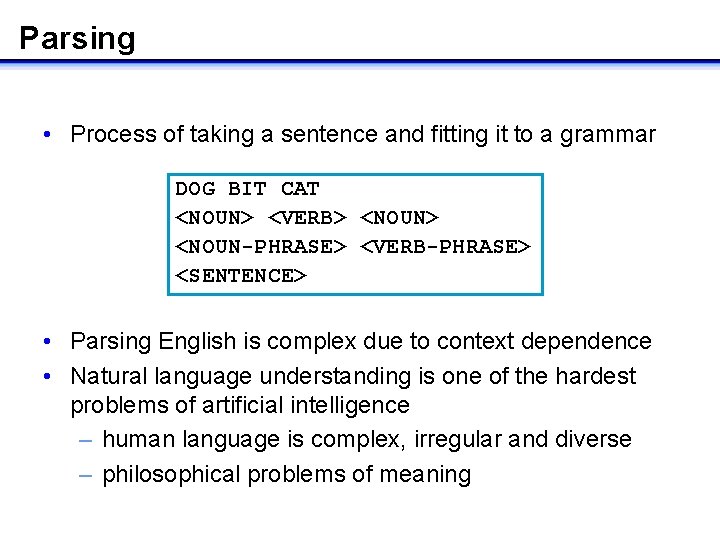 Parsing

• Process of taking a sentence and fitting it to a grammar

DOG BIT CAT
<NOUN> <VERB> <NOUN>
<NOUN-PHRASE> <VERB-PHRASE>
<SENTENCE>

• Parsing English is complex due to context dependence
• Natural language understanding is one of the hardest problems of artificial intelligence
– human language is complex, irregular and diverse
– philosophical problems of meaning